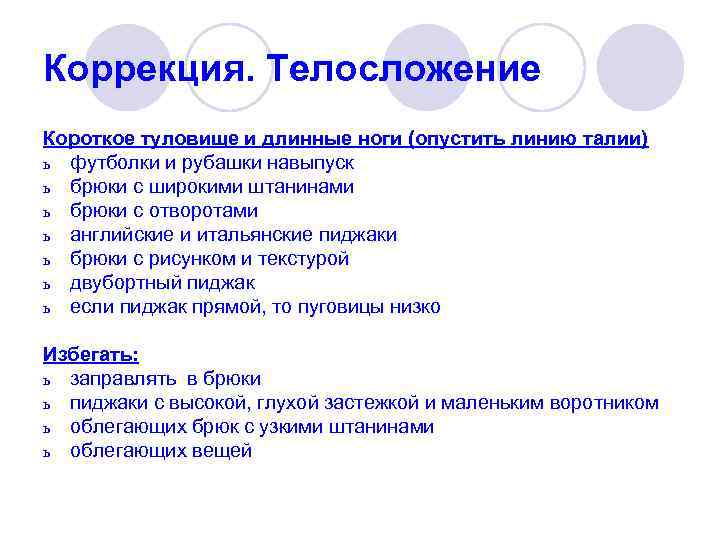 Коррекция. Телосложение

Короткое туловище и длинные ноги (опустить линию талии)
ъ футболки и рубашки навыпуск
ъ брюки с широкими штанинами
ъ брюки с отворотами
ъ английские и итальянские пиджаки
ъ брюки с рисунком и текстурой
ъ двубортный пиджак
ъ если пиджак прямой, то пуговицы низко

Избегать:
ъ заправлять в брюки
ъ пиджаки с высокой, глухой застежкой и маленьким воротником
ъ облегающих брюк с узкими штанинами
ъ облегающих вещей